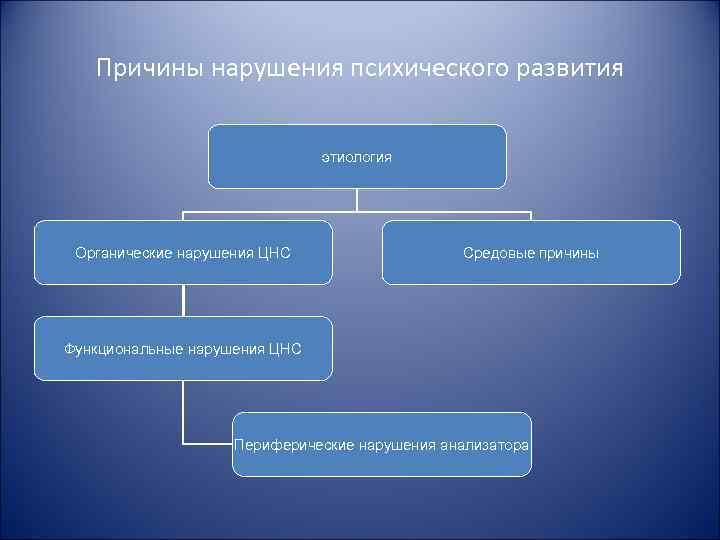 Причины нарушения психического развития

этиология

Органические нарушения ЦНС

Средовые причины

Функциональные нарушения ЦНС

Периферические нарушения анализатора